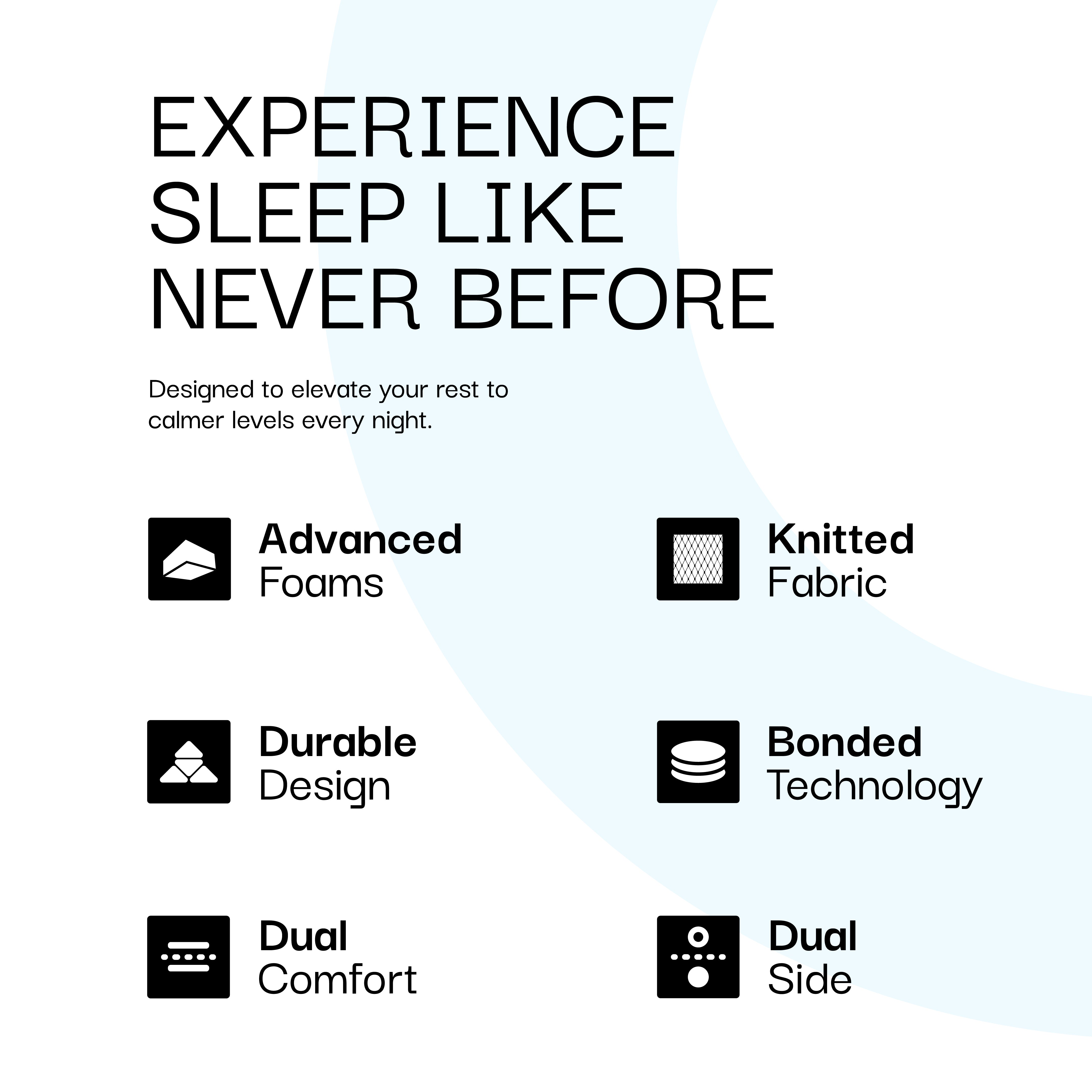 EXPERIENCE SLEEP LIKE NEVER BEFORE

Designed to elevate your rest to calmer levels every night.

Advanced Foams

Knitted Fabric

Durable Design

Bonded Technology

Dual Comfort

Dual Side